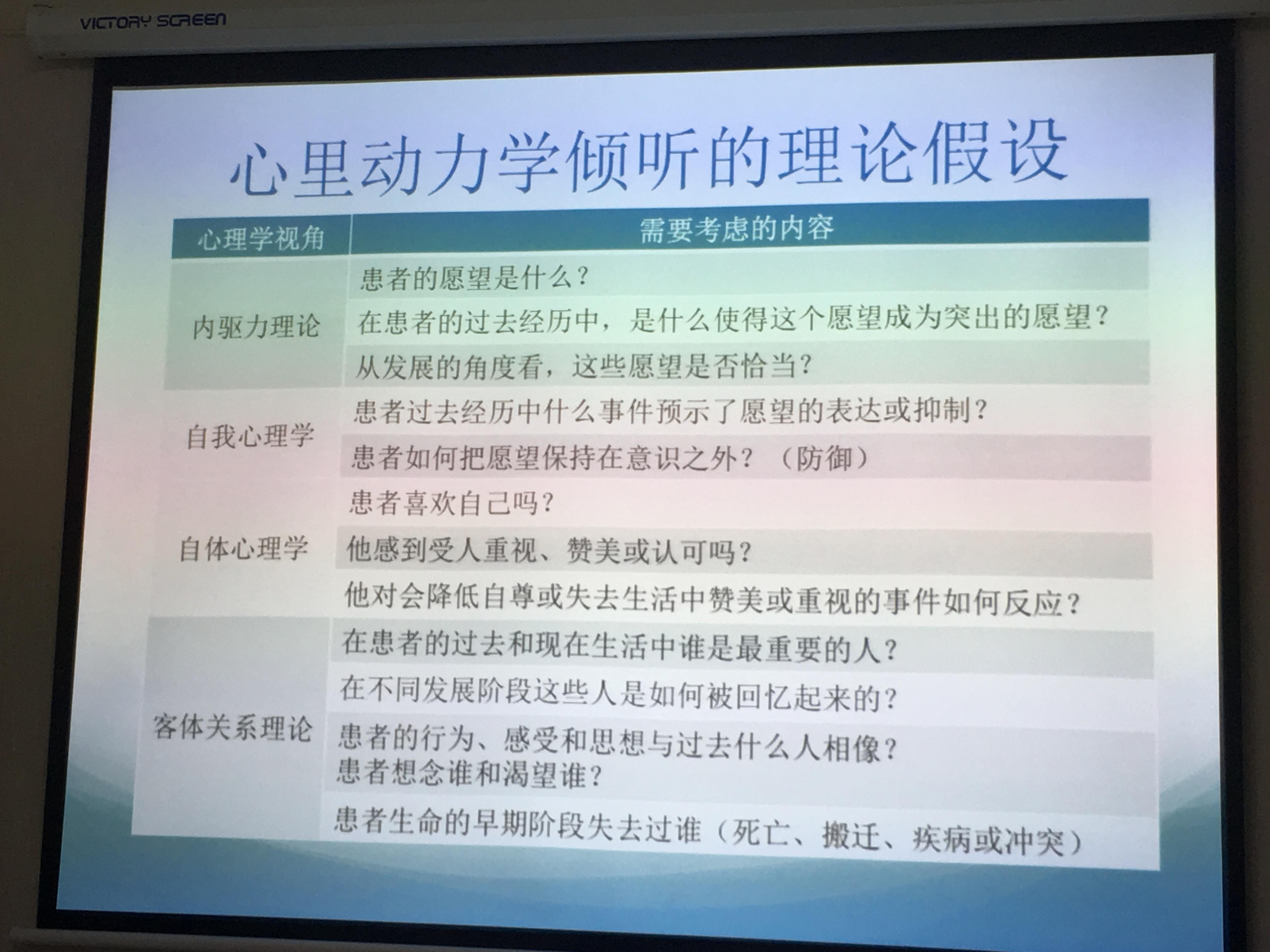 VICTORY SCREEN

心里动力学倾听的理论假设

| 心理学视角 | 需要考虑的内容 |
|---|---|
| 内驱力理论 | 患者的愿望是什么？ |
| | 在患者的过去经历中，是什么使得这个愿望成为突出的愿望？ |
| | 从发展的角度看，这些愿望是否恰当？ |
| 自我心理学 | 患者过去经历中什么事件预示了愿望的表达或抑制？ |
| | 患者如何把愿望保持在意识之外？（防御） |
| 自体心理学 | 患者喜欢自己吗？ |
| | 他感到受人重视、赞美或认可吗？ |
| | 他对会降低自尊或失去生活中赞美或重视的事件如何反应？ |
| 客体关系理论 | 在患者的过去和现在生活中谁是最重要的人？ |
| | 在不同发展阶段这些人是如何被回忆起来的？ |
| | 患者的行为、感受和思想与过去什么人相像？ 患者想念谁和渴望谁？ |
| | 患者生命的早期阶段失去过谁（死亡、搬迁、疾病或冲突） |